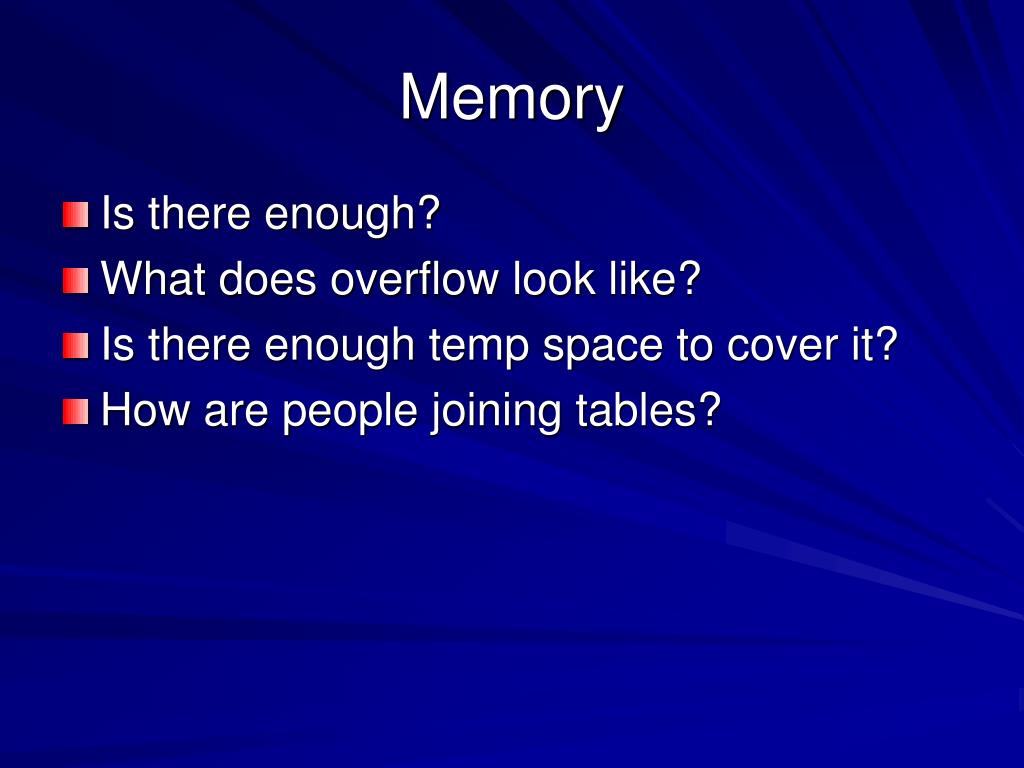 Memory

Is there enough?
What does overflow look like?
Is there enough temp space to cover it?
How are people joining tables?